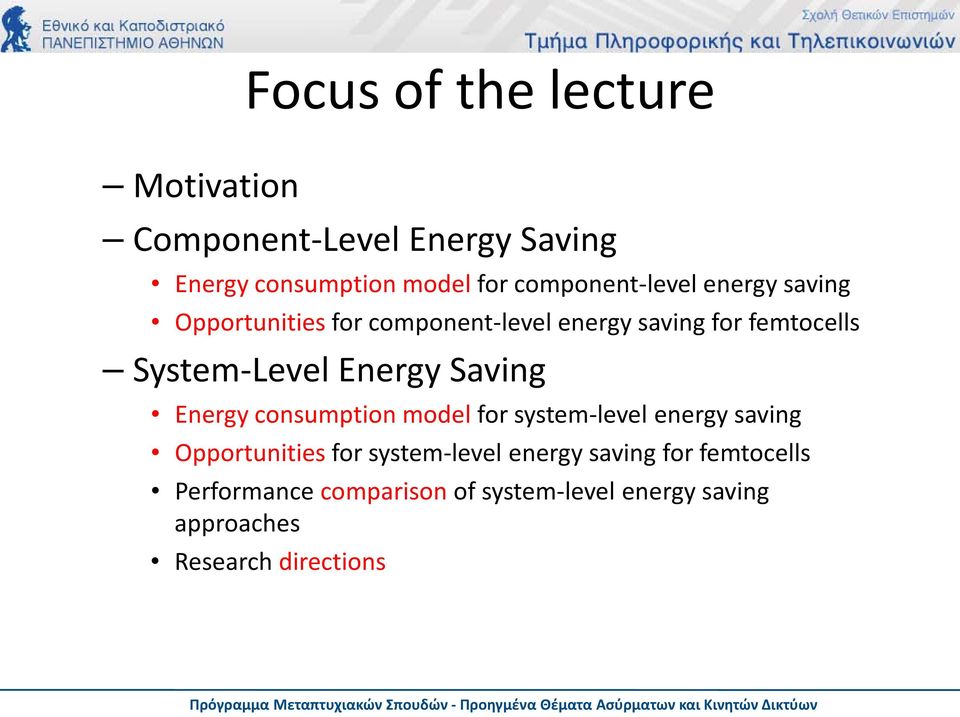 Εθνικό και Καποδιστριακό
ΠΑΝΕΠΙΣΤΗΜΙΟ ΑΘΗΝΩΝ

Σχολή Θετικών Επιστημών
Τμήμα Πληροφορικής και Τηλεπικοινωνιών

Focus of the lecture

– Motivation
– Component-Level Energy Saving
• Energy consumption model for component-level energy saving
• Opportunities for component-level energy saving for femtocells
– System-Level Energy Saving
• Energy consumption model for system-level energy saving
• Opportunities for system-level energy saving for femtocells
• Performance comparison of system-level energy saving approaches
• Research directions

Πρόγραμμα Μεταπτυχιακών Σπουδών - Προηγμένα Θέματα Ασύρματων και Κινητών Δικτύων